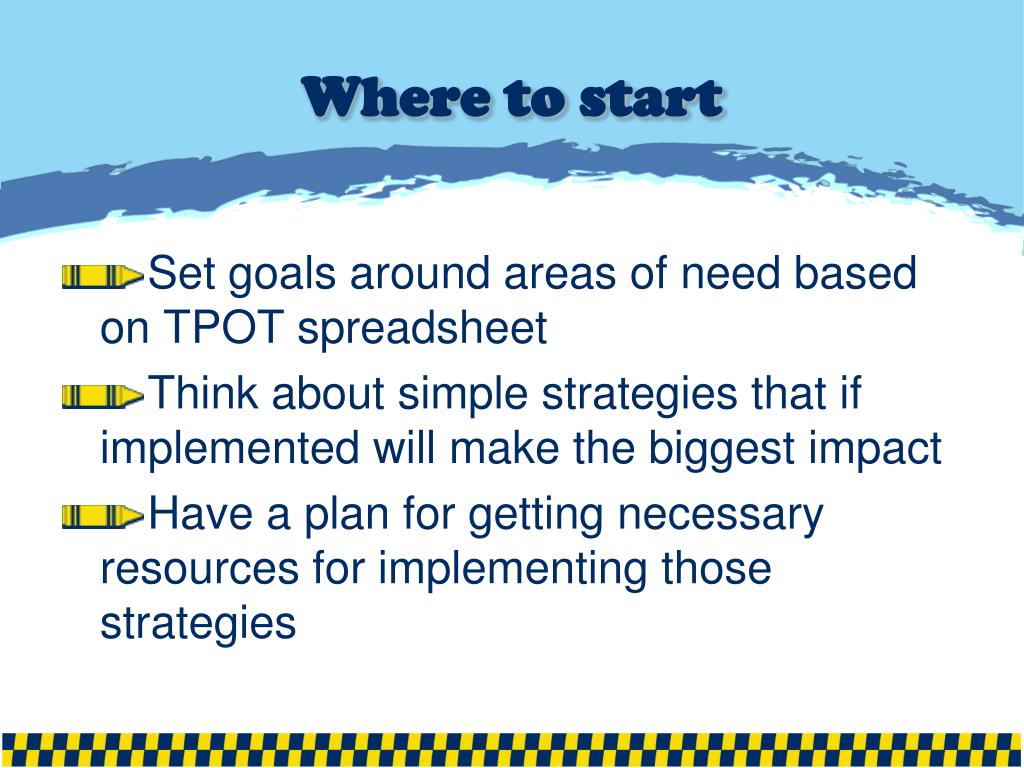 Where to start

Set goals around areas of need based on TPOT spreadsheet

Think about simple strategies that if implemented will make the biggest impact

Have a plan for getting necessary resources for implementing those strategies